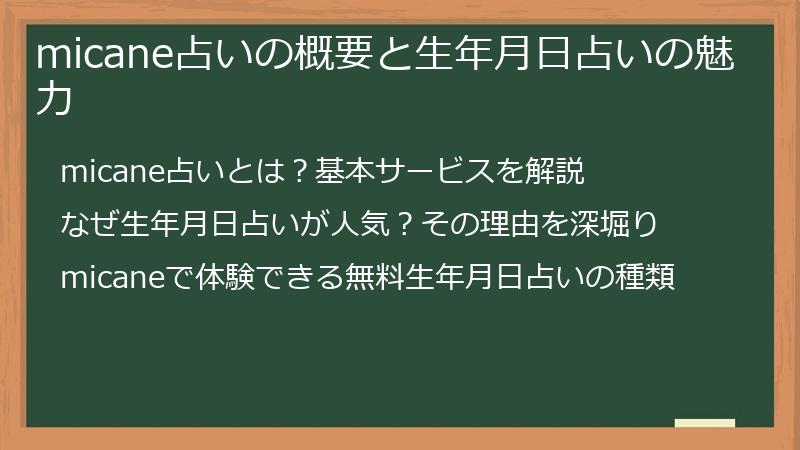 micane占いの概要と生年月日占いの魅力

micane占いとは？基本サービスを解説

なぜ生年月日占いが人気？その理由を深堀り

micaneで体験できる無料生年月日占いの種類